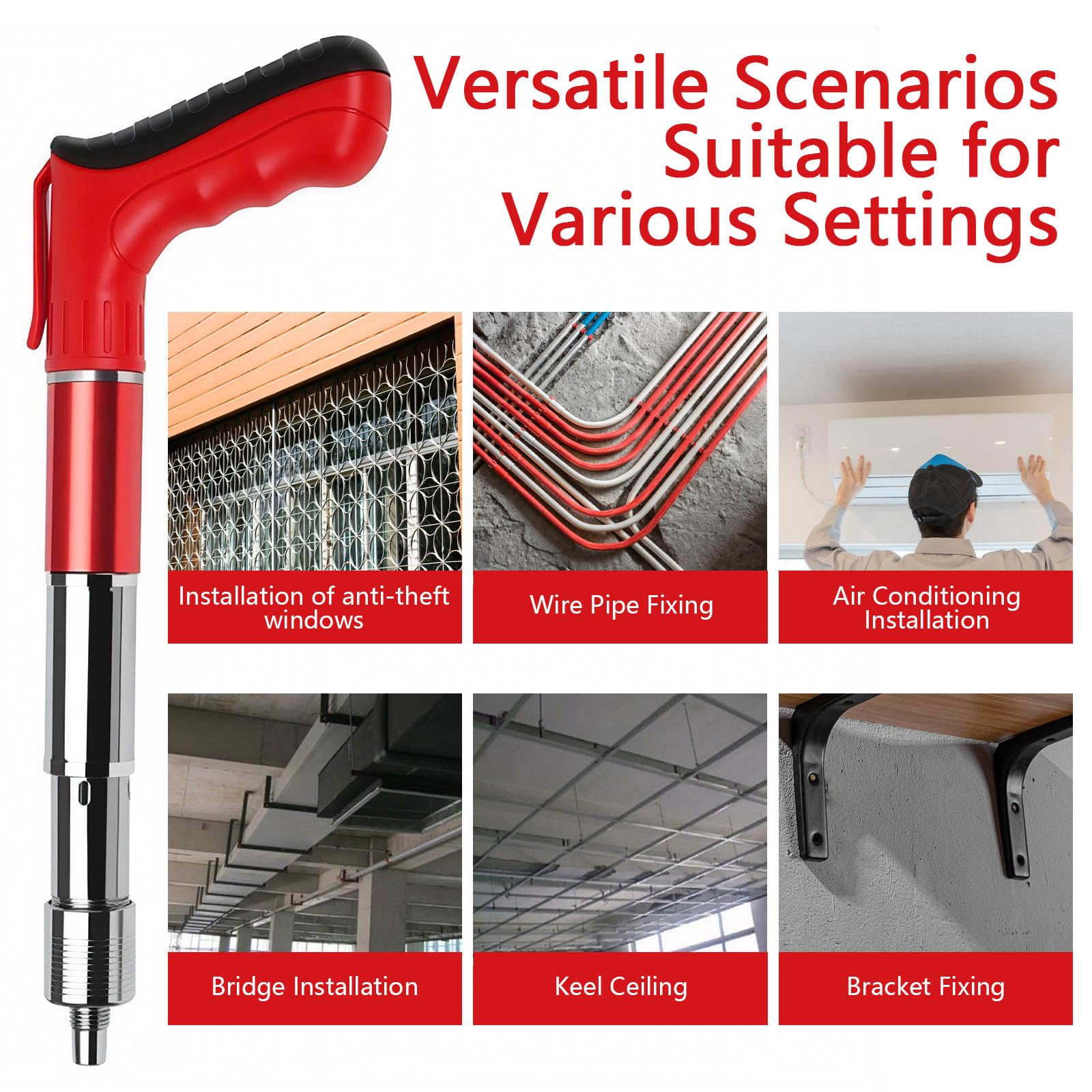 Versatile Scenarios
Suitable for
Various Settings

Installation of anti-theft windows

Wire Pipe Fixing

Air Conditioning Installation

Bridge Installation

Keel Ceiling

Bracket Fixing